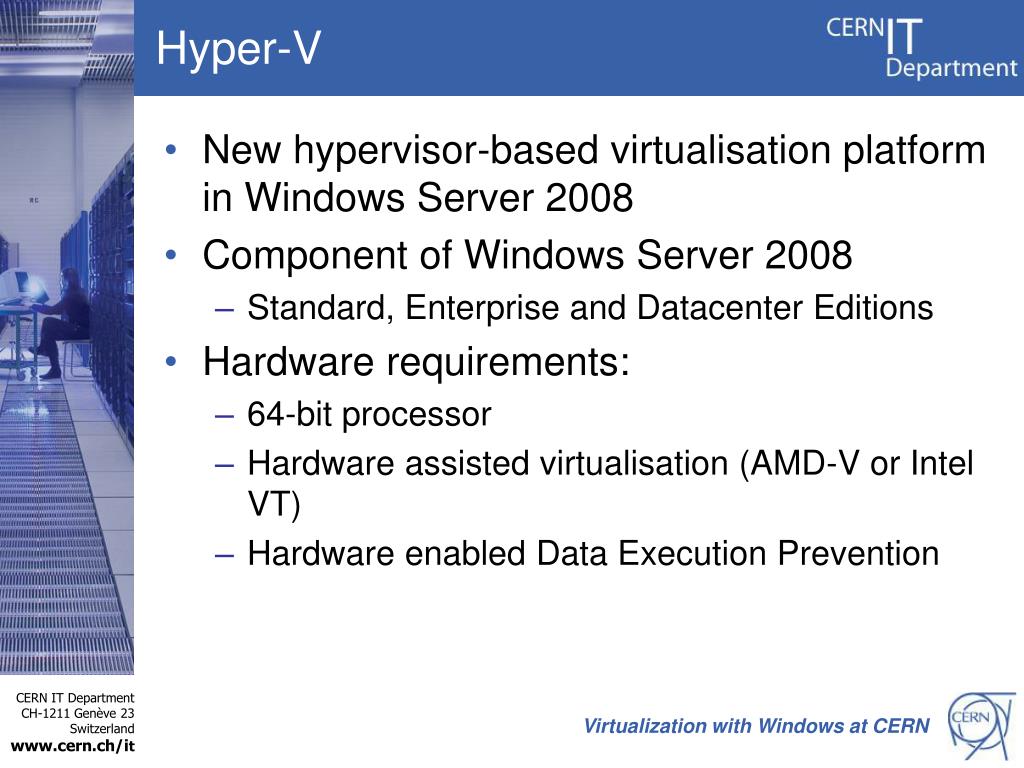 Hyper-V

CERN IT Department

• New hypervisor-based virtualisation platform in Windows Server 2008
• Component of Windows Server 2008
– Standard, Enterprise and Datacenter Editions
• Hardware requirements:
– 64-bit processor
– Hardware assisted virtualisation (AMD-V or Intel VT)
– Hardware enabled Data Execution Prevention

CERN IT Department
CH-1211 Genève 23
Switzerland
www.cern.ch/it

Virtualization with Windows at CERN

CERN